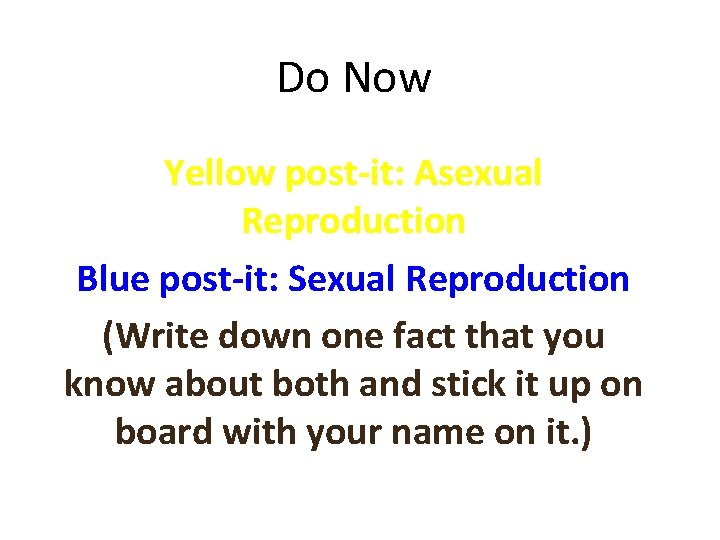 Do Now

Yellow post-it: Asexual Reproduction

Blue post-it: Sexual Reproduction

(Write down one fact that you know about both and stick it up on board with your name on it.)